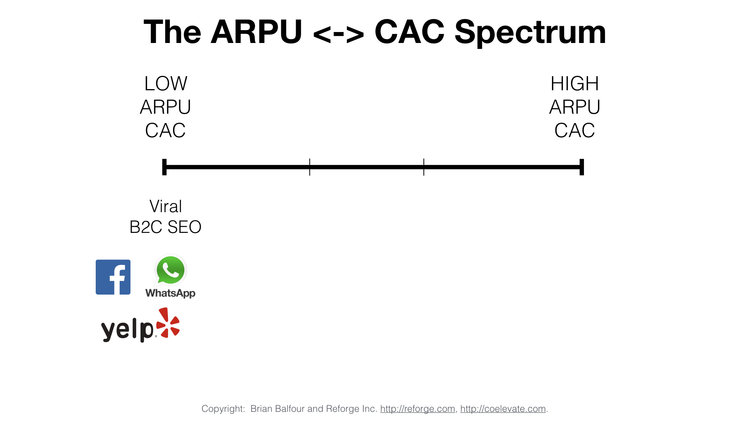 The ARPU <-> CAC Spectrum

LOW
ARPU
CAC

HIGH
ARPU
CAC

Viral
B2C SEO

f

WhatsApp

yelp

Copyright: Brian Balfour and Reforge Inc. http://reforge.com, http://coelevate.com.